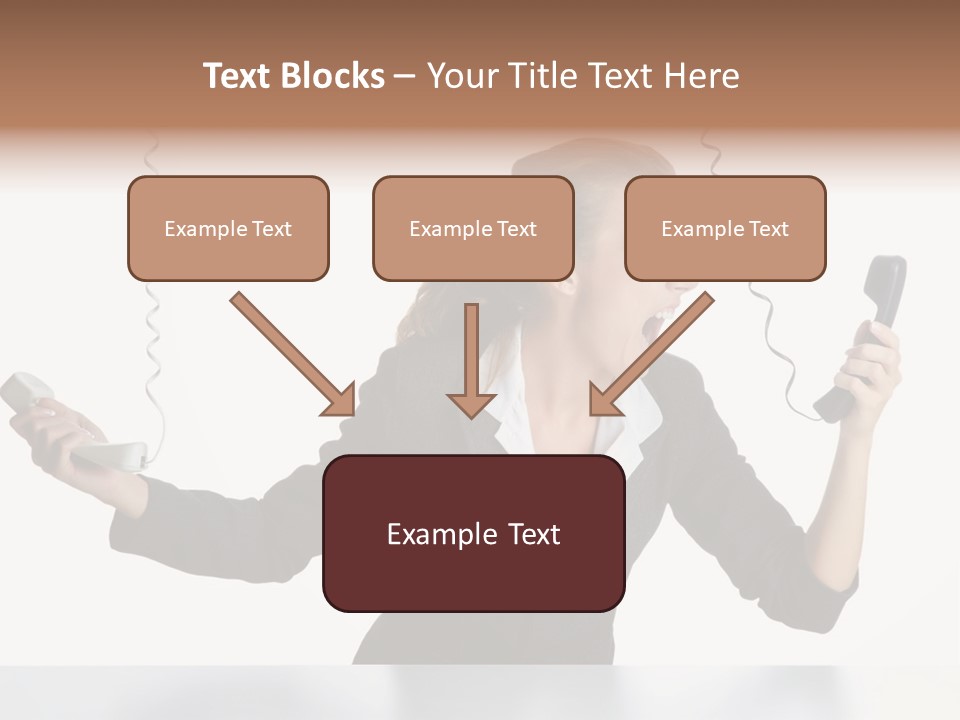 Text Blocks – Your Title Text Here

Example Text

Example Text

Example Text

Example Text